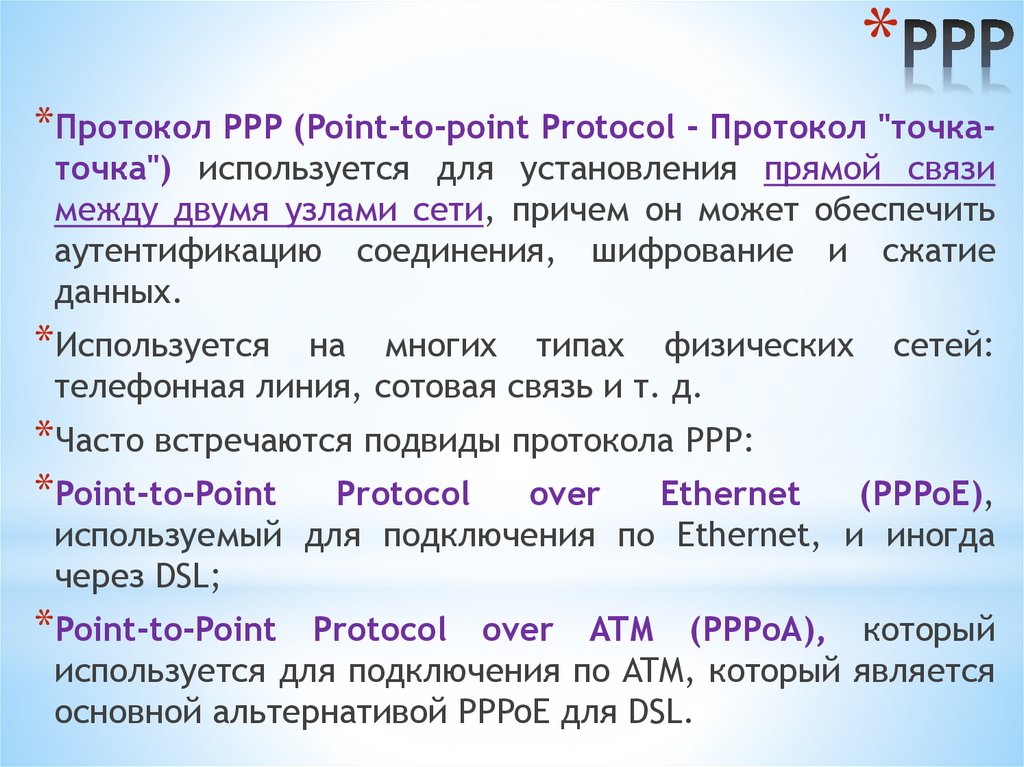 *PPP

*Протокол PPP (Point-to-point Protocol - Протокол "точка-точка") используется для установления прямой связи между двумя узлами сети, причем он может обеспечить аутентификацию соединения, шифрование и сжатие данных.

*Используется на многих типах физических сетей: телефонная линия, сотовая связь и т. д.

*Часто встречаются подвиды протокола PPP:

*Point-to-Point Protocol over Ethernet (PPPoE), используемый для подключения по Ethernet, и иногда через DSL;

*Point-to-Point Protocol over ATM (PPPoA), который используется для подключения по ATM, который является основной альтернативой PPPoE для DSL.